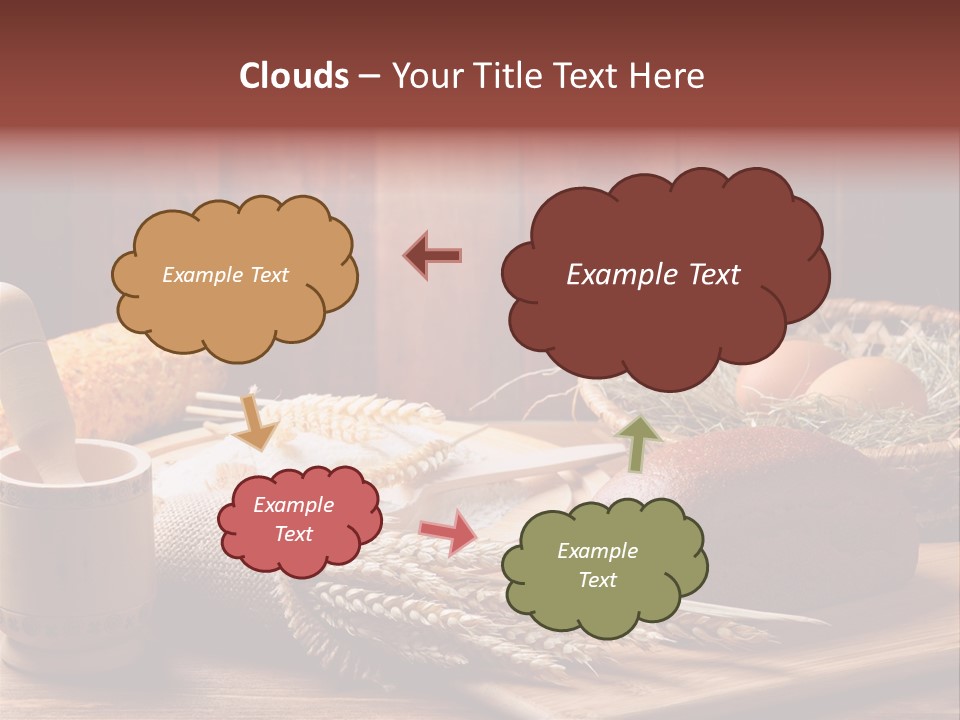 Clouds – Your Title Text Here

Example Text

Example Text

Example Text

Example Text